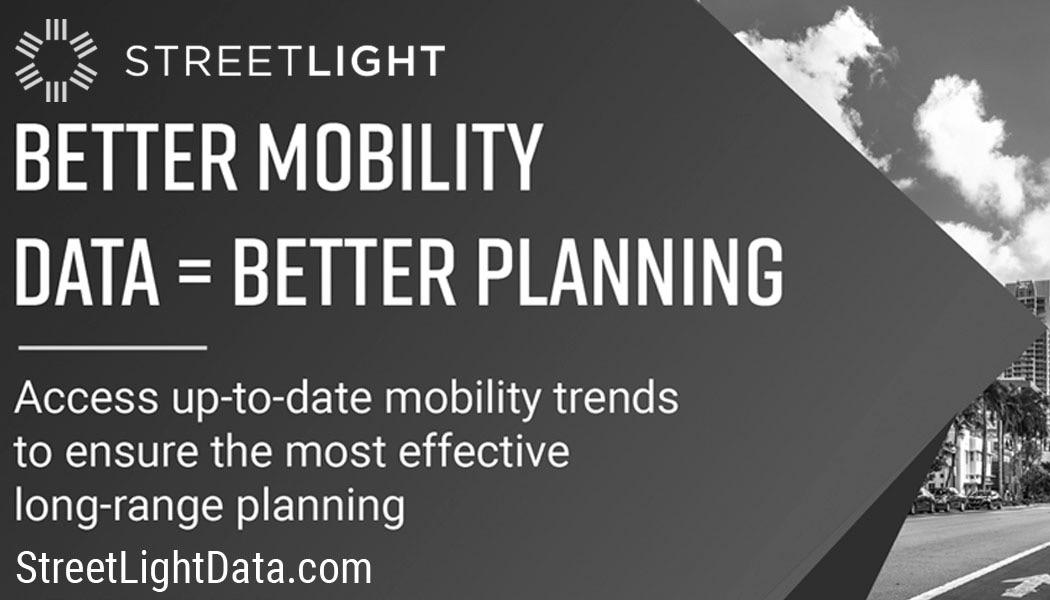 STREETLIGHT

BETTER MOBILITY DATA = BETTER PLANNING

Access up-to-date mobility trends to ensure the most effective long-range planning

StreetLightData.com